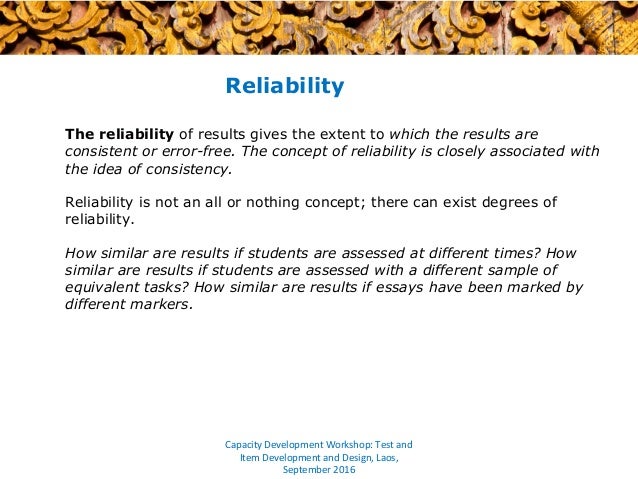 Reliability

The reliability of results gives the extent to which the results are consistent or error-free. The concept of reliability is closely associated with the idea of consistency.

Reliability is not an all or nothing concept; there can exist degrees of reliability.

How similar are results if students are assessed at different times? How similar are results if students are assessed with a different sample of equivalent tasks? How similar are results if essays have been marked by different markers.

Capacity Development Workshop: Test and Item Development and Design, Laos, September 2016